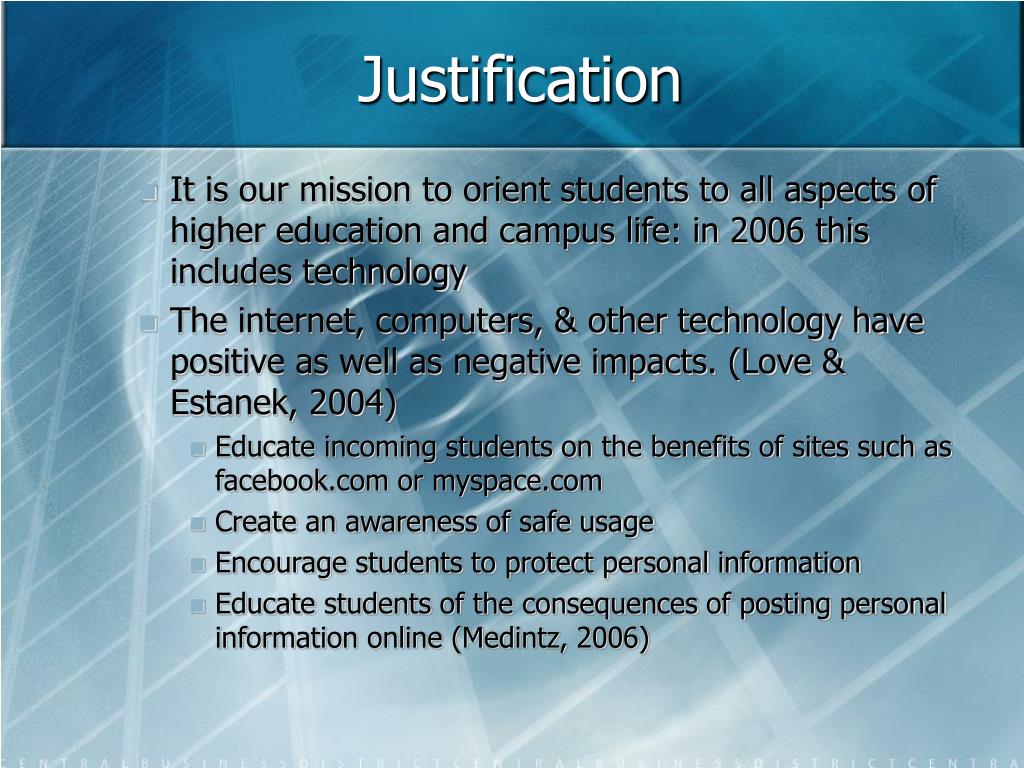 Justification

It is our mission to orient students to all aspects of higher education and campus life: in 2006 this includes technology

The internet, computers, & other technology have positive as well as negative impacts. (Love & Estanek, 2004)

Educate incoming students on the benefits of sites such as facebook.com or myspace.com

Create an awareness of safe usage

Encourage students to protect personal information

Educate students of the consequences of posting personal information online (Medintz, 2006)

CENTRALBUSINESSDISTRICTCENTRALBUSINESSDISTRICTCENTRA